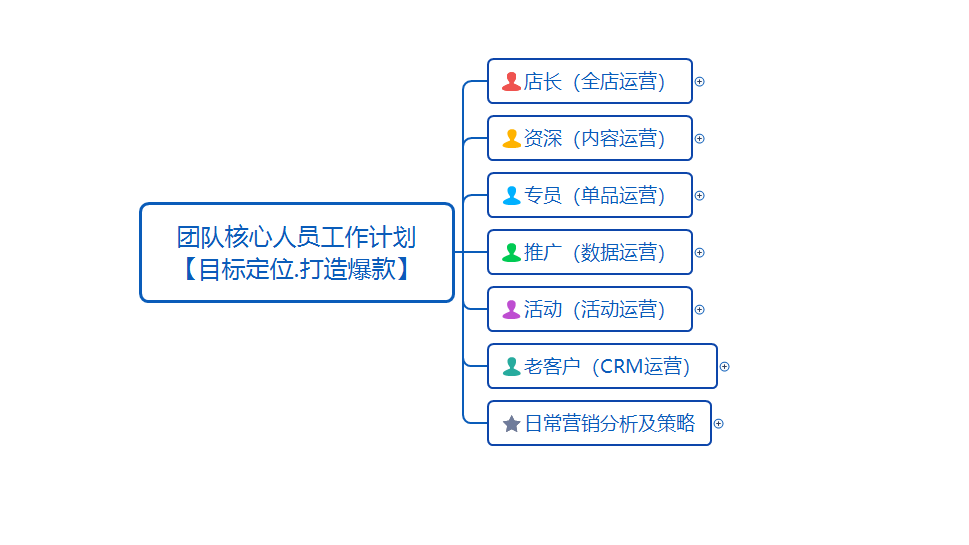 团队核心人员工作计划
【目标定位.打造爆款】

店长（全店运营）

资深（内容运营）

专员（单品运营）

推广（数据运营）

活动（活动运营）

老客户（CRM运营）

日常营销分析及策略